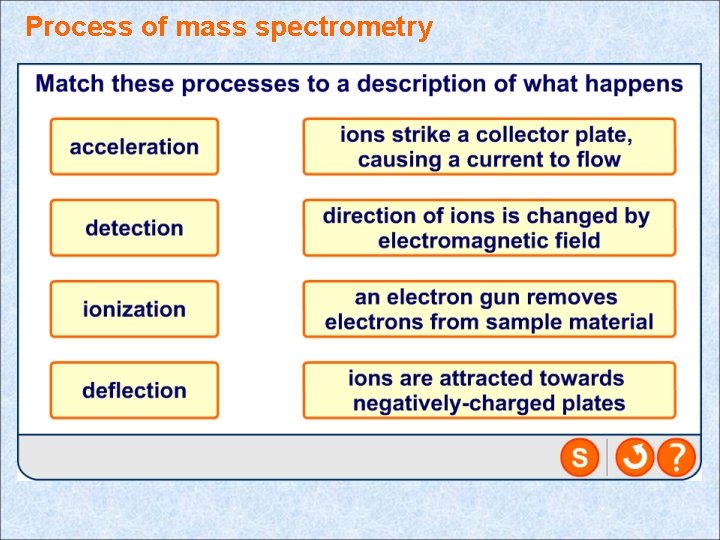 Process of mass spectrometry

Match these processes to a description of what happens

acceleration

detection

ionization

deflection

ions strike a collector plate, causing a current to flow

direction of ions is changed by electromagnetic field

an electron gun removes electrons from sample material

ions are attracted towards negatively-charged plates

S

?